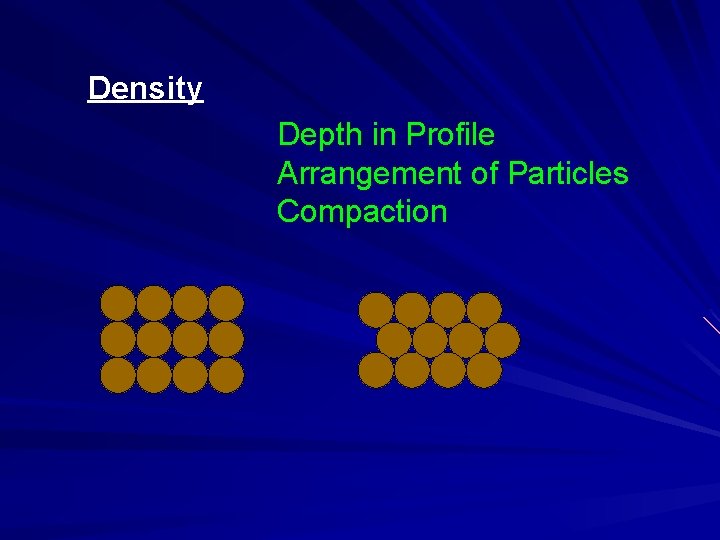 Density

Depth in Profile
Arrangement of Particles
Compaction